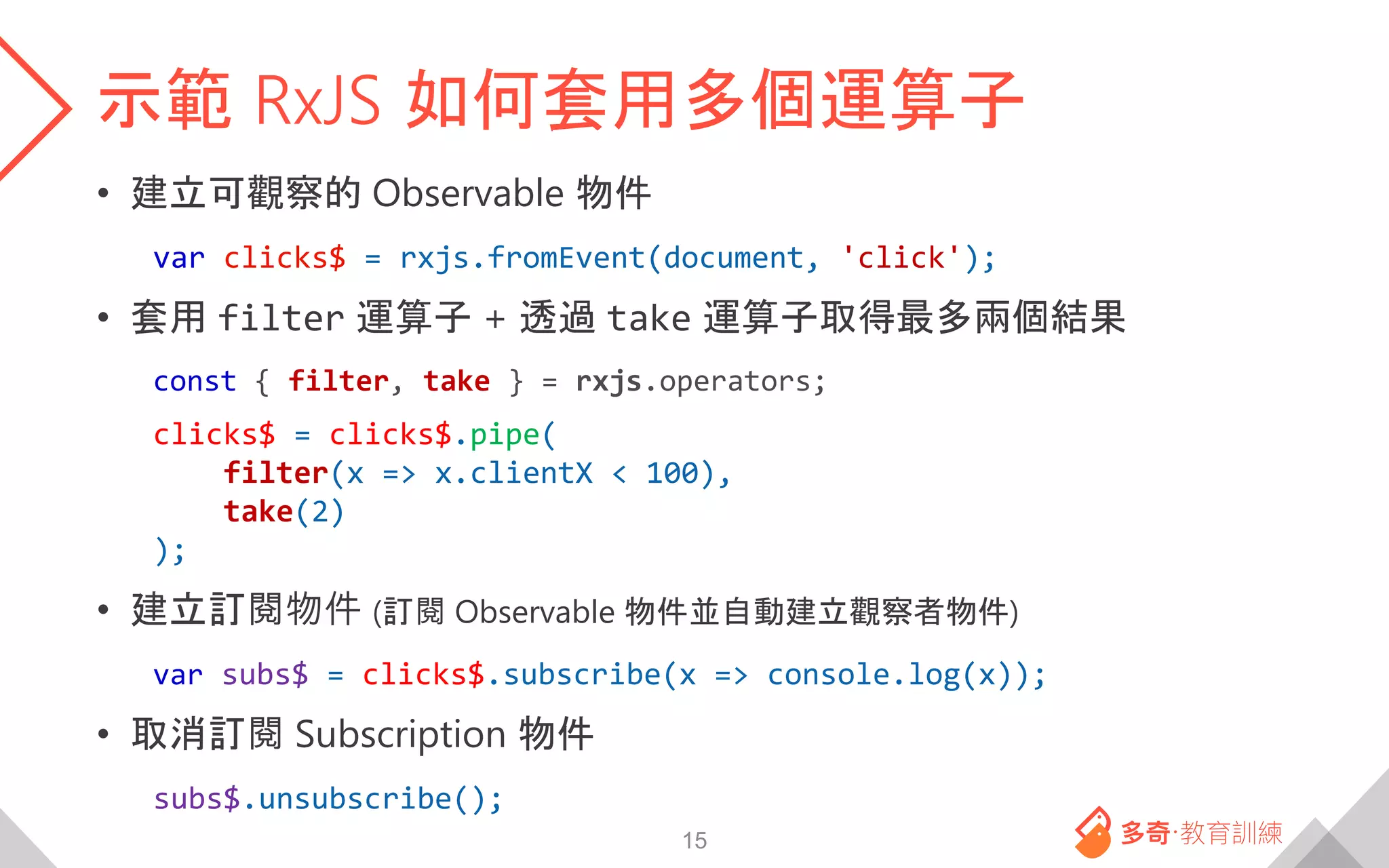 示範 RxJS 如何套用多個運算子

• 建立可觀察的 Observable 物件

var clicks$ = rxjs.fromEvent(document, 'click');

• 套用 filter 運算子 + 透過 take 運算子取得最多兩個結果

const { filter, take } = rxjs.operators;

clicks$ = clicks$.pipe(
    filter(x => x.clientX < 100),
    take(2)
);

• 建立訂閱物件 (訂閱 Observable 物件並自動建立觀察者物件)

var subs$ = clicks$.subscribe(x => console.log(x));

• 取消訂閱 Subscription 物件

subs$.unsubscribe();

15

多奇·教育訓練